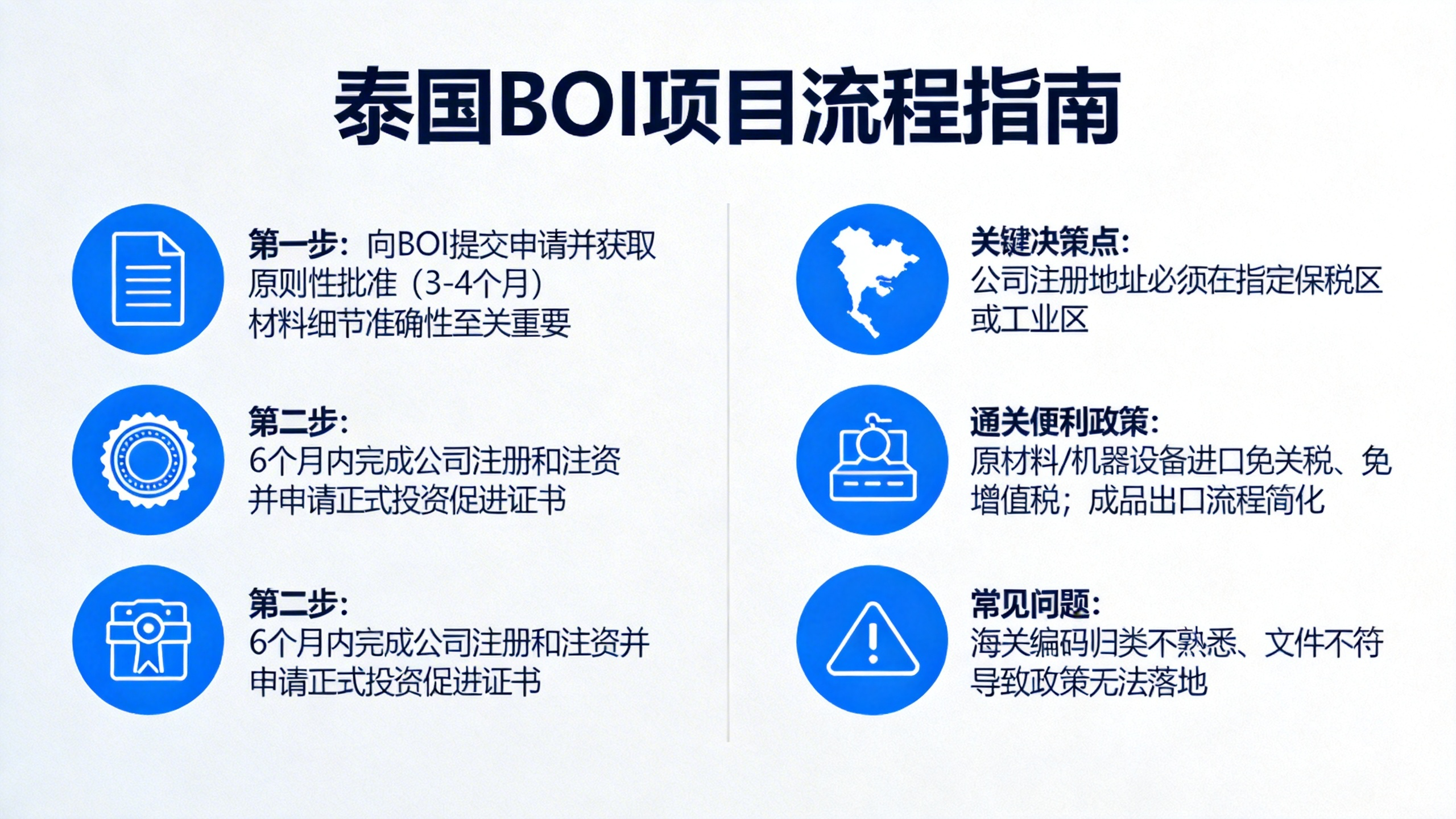 泰国BOI项目流程指南

第一步：向BOI提交申请并获取原则性批准（3-4个月）
材料细节准确性至关重要

第二步：
6个月内完成公司注册和注资并申请正式投资促进证书

第二步：
6个月内完成公司注册和注资并申请正式投资促进证书

关键决策点：
公司注册地址必须在指定保税区或工业区

通关便利政策：
原材料/机器设备进口免关税、免增值税；成品出口流程简化

常见问题：
海关编码归类不熟悉、文件不符导致政策无法落地